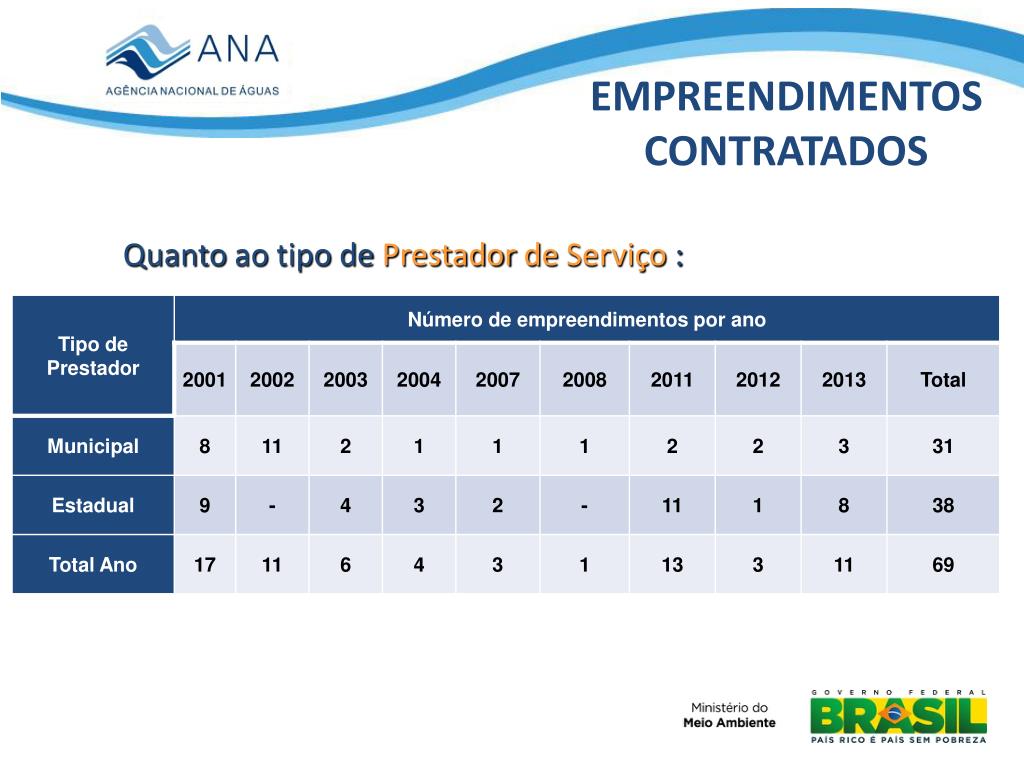 ANA
AGÊNCIA NACIONAL DE ÁGUAS

EMPREENDIMENTOS CONTRATADOS

Quanto ao tipo de Prestador de Serviço :

| Tipo de Prestador | Número de empreendimentos por ano | | | | | | | | | |
|---|---|---|---|---|---|---|---|---|---|---|
| | 2001 | 2002 | 2003 | 2004 | 2007 | 2008 | 2011 | 2012 | 2013 | Total |
| Municipal | 8 | 11 | 2 | 1 | 1 | 1 | 2 | 2 | 3 | 31 |
| Estadual | 9 | - | 4 | 3 | 2 | - | 11 | 1 | 8 | 38 |
| Total Ano | 17 | 11 | 6 | 4 | 3 | 1 | 13 | 3 | 11 | 69 |

Ministério do Meio Ambiente

GOVERNO FEDERAL
BRASIL
PAÍS RICO É PAÍS SEM POBREZA